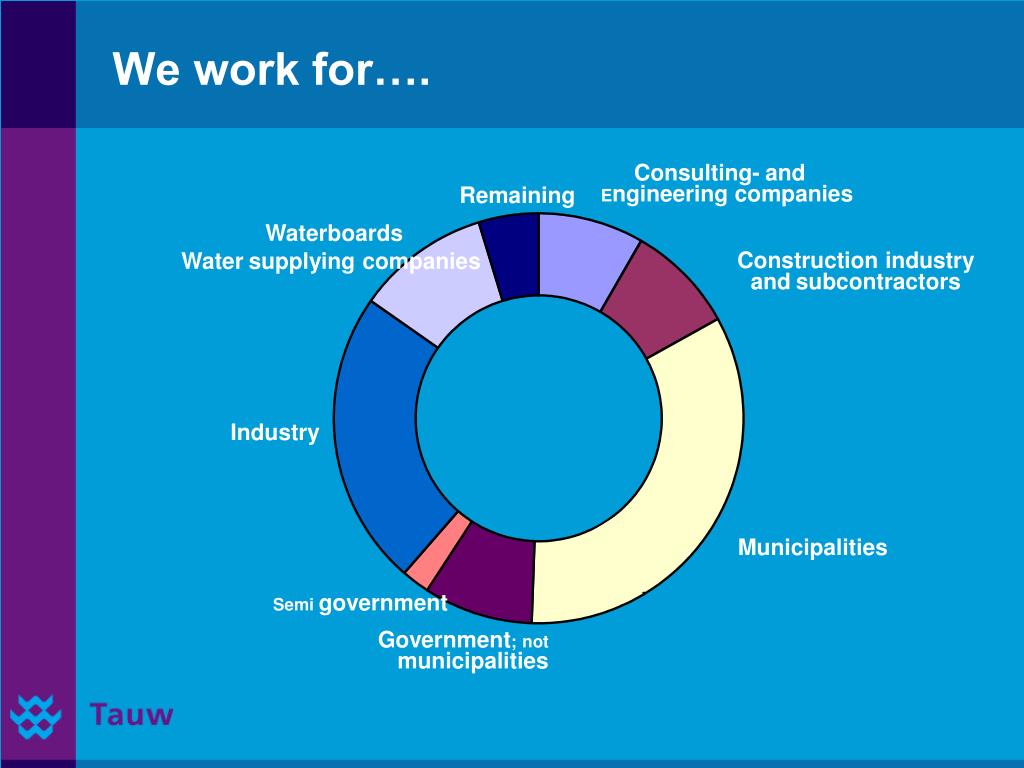 We work for….

Remaining

Consulting- and Engineering companies

Waterboards
Water supplying companies

Construction industry and subcontractors

Industry

Municipalities

Semi government

Government; not municipalities

Tauw